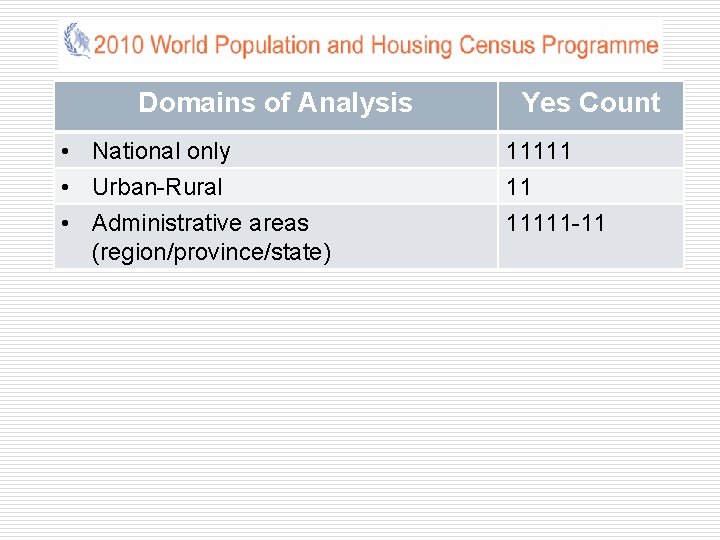 2010 World Population and Housing Census Programme

| Domains of Analysis | Yes Count |
|---|---|
| • National only | 11111 |
| • Urban-Rural | 11 |
| • Administrative areas (region/province/state) | 11111-11 |